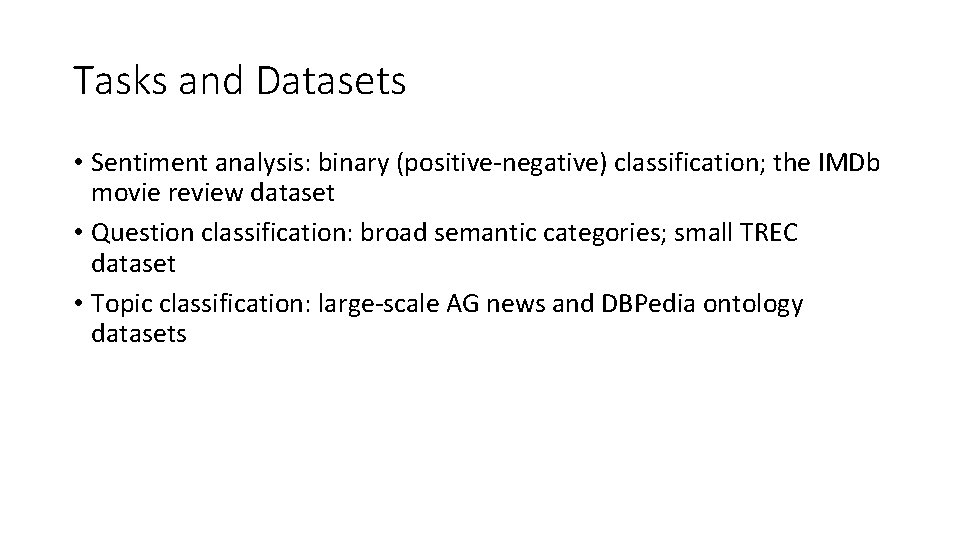 Tasks and Datasets

• Sentiment analysis: binary (positive-negative) classification; the IMDb movie review dataset
• Question classification: broad semantic categories; small TREC dataset
• Topic classification: large-scale AG news and DBPedia ontology datasets